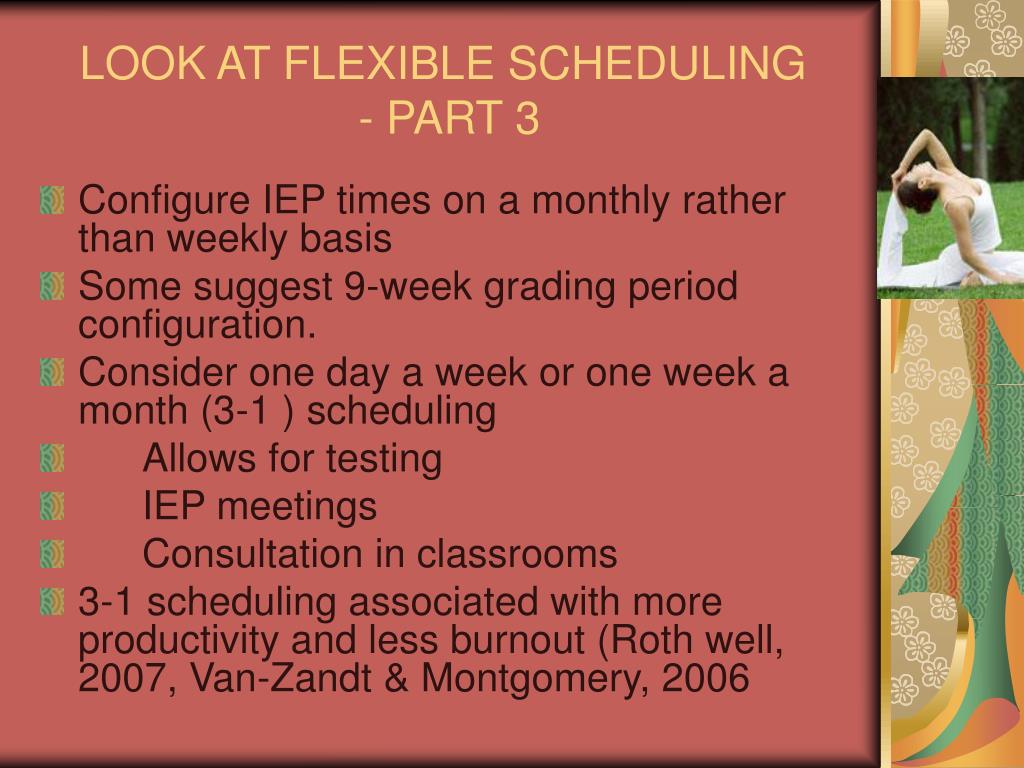 LOOK AT FLEXIBLE SCHEDULING - PART 3

Configure IEP times on a monthly rather than weekly basis

Some suggest 9-week grading period configuration.

Consider one day a week or one week a month (3-1 ) scheduling

Allows for testing

IEP meetings

Consultation in classrooms

3-1 scheduling associated with more productivity and less burnout (Roth well, 2007, Van-Zandt & Montgomery, 2006